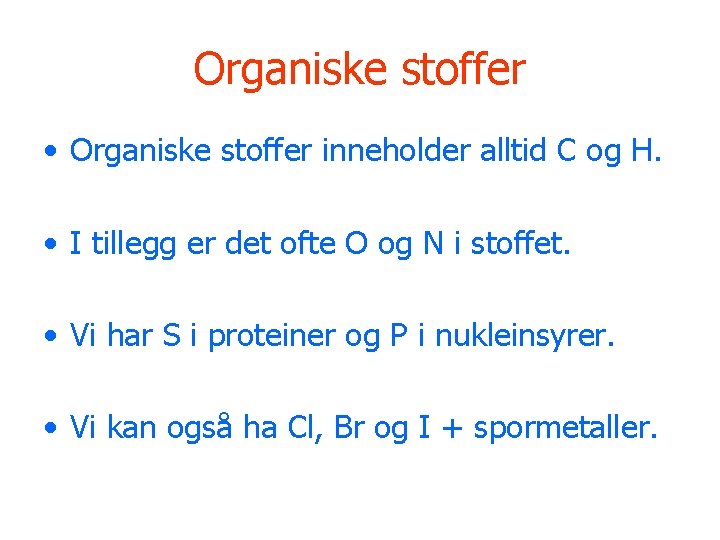 Organiske stoffer

• Organiske stoffer inneholder alltid C og H.

• I tillegg er det ofte O og N i stoffet.

• Vi har S i proteiner og P i nukleinsyrer.

• Vi kan også ha Cl, Br og I + spormetaller.